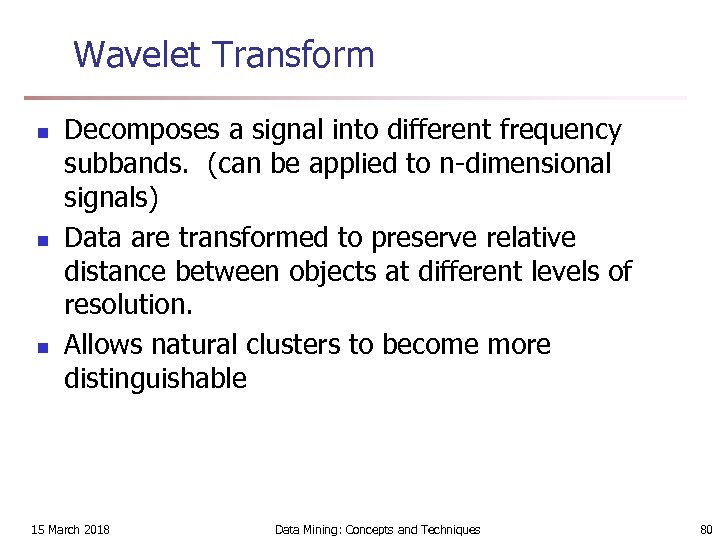 Wavelet Transform

- Decomposes a signal into different frequency subbands.  (can be applied to n-dimensional signals)
- Data are transformed to preserve relative distance between objects at different levels of resolution.
- Allows natural clusters to become more distinguishable

15 March 2018

Data Mining: Concepts and Techniques

80